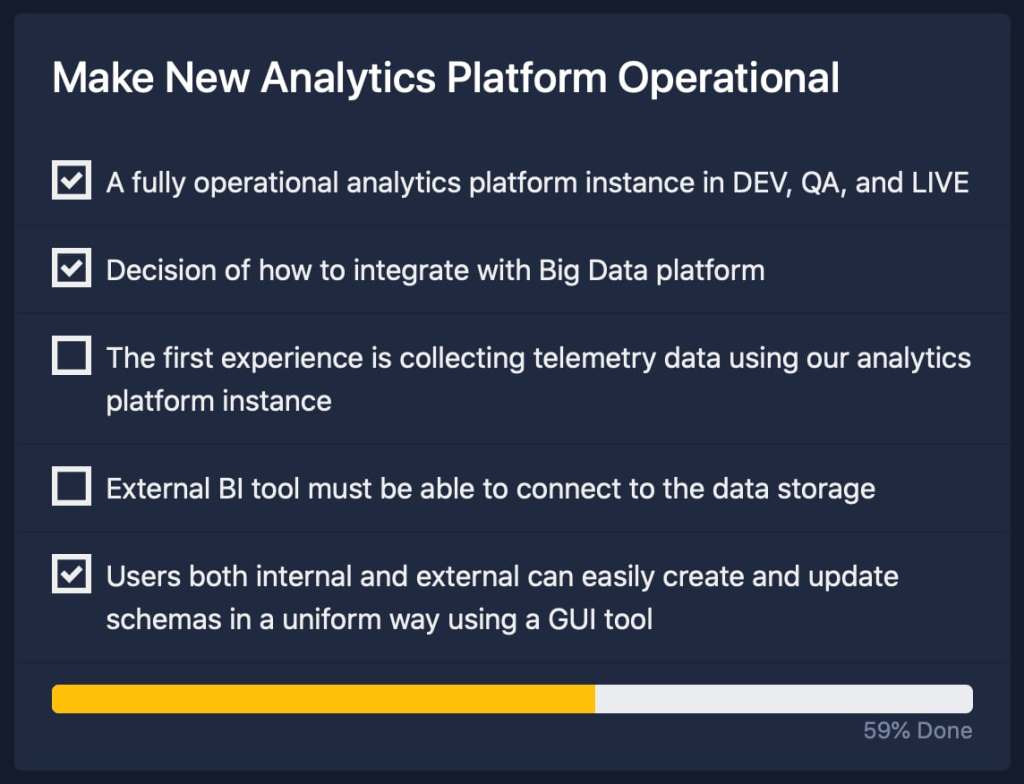 Make New Analytics Platform Operational

A fully operational analytics platform instance in DEV, QA, and LIVE

Decision of how to integrate with Big Data platform

The first experience is collecting telemetry data using our analytics platform instance

External BI tool must be able to connect to the data storage

Users both internal and external can easily create and update schemas in a uniform way using a GUI tool

59% Done